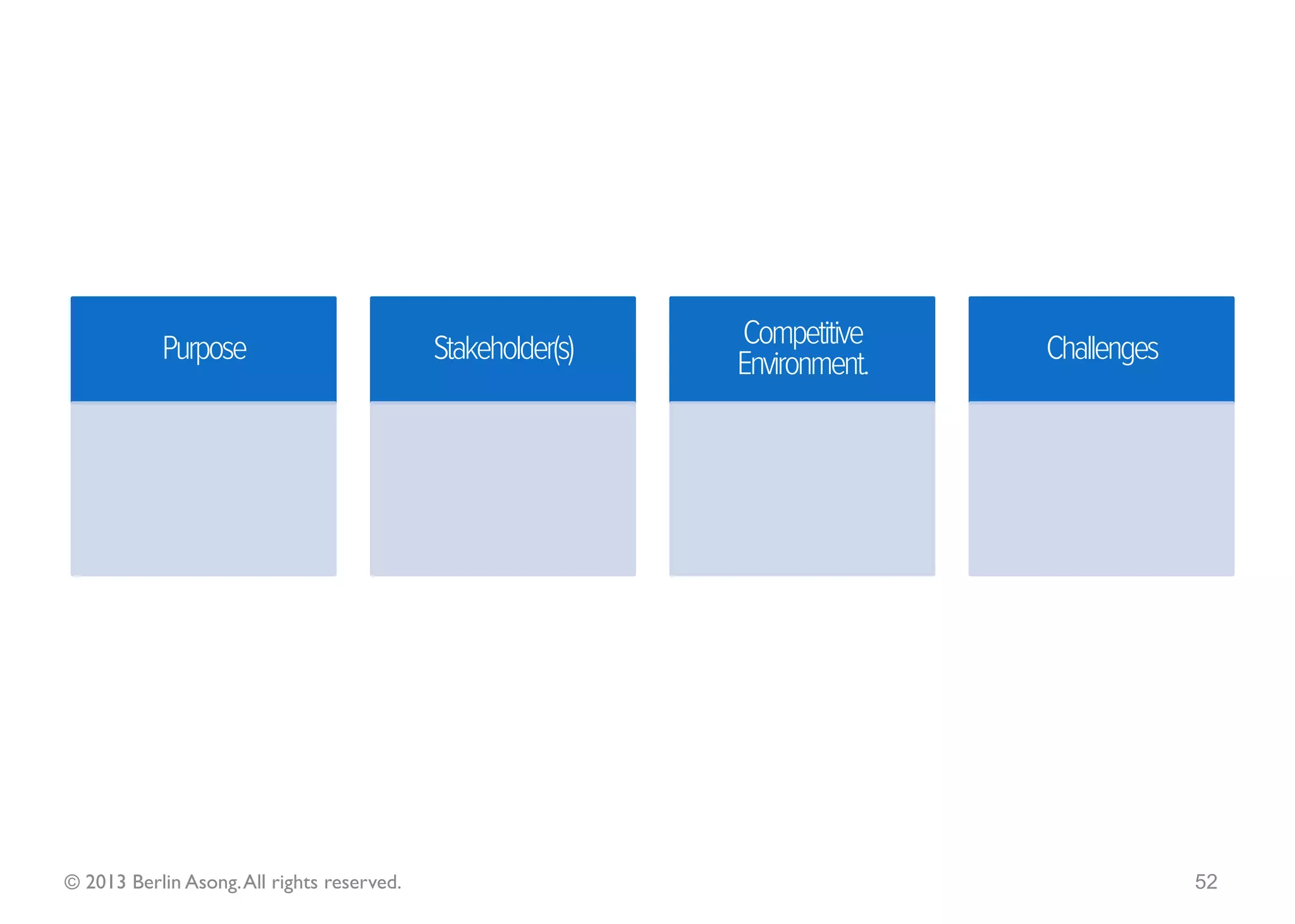 Purpose

Stakeholder(s)

Competitive Environment.

Challenges

© 2013 Berlin Asong. All rights reserved.

52